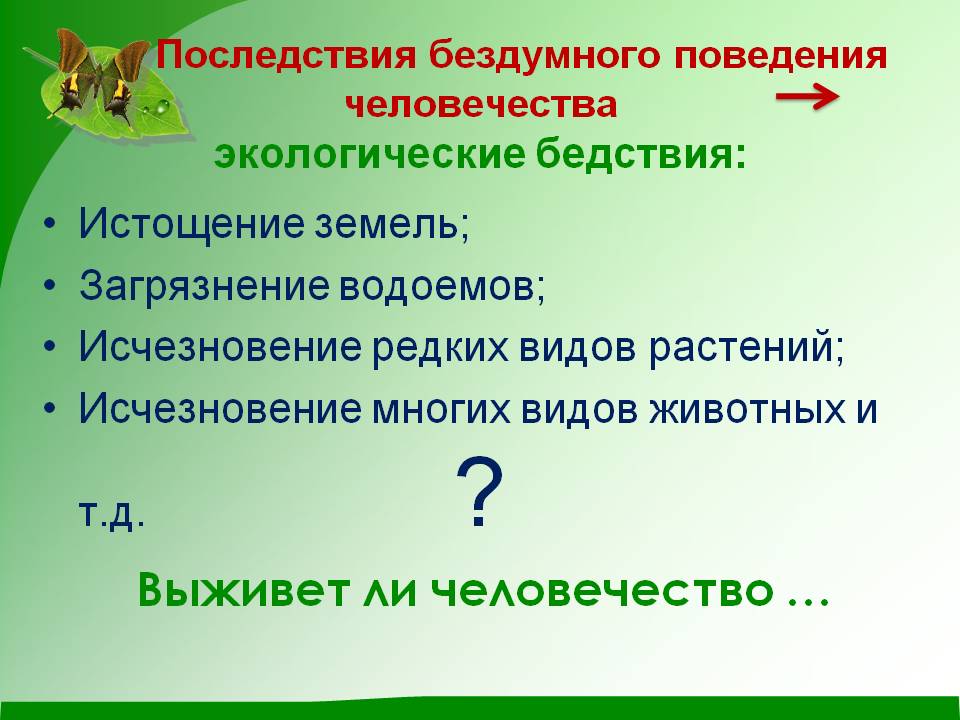 Последствия бездумного поведения человечества →
экологические бедствия:

• Истощение земель;
• Загрязнение водоемов;
• Исчезновение редких видов растений;
• Исчезновение многих видов животных и т.д.

?

Выживет ли человечество …